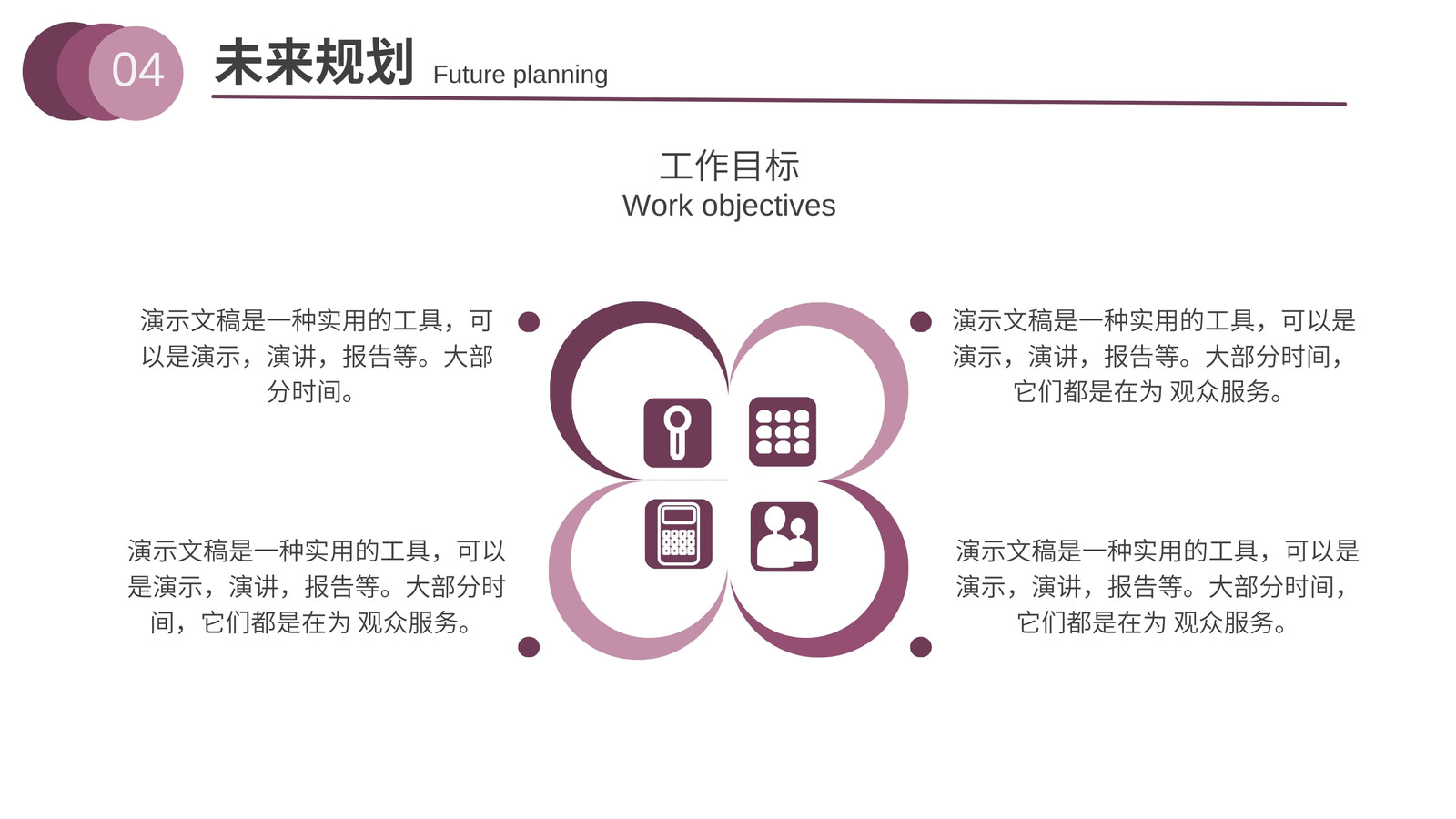 04 未来规划 Future planning

工作目标
Work objectives

演示文稿是一种实用的工具，可以是演示，演讲，报告等。大部分时间。

演示文稿是一种实用的工具，可以是演示，演讲，报告等。大部分时间，它们都是在为 观众服务。

演示文稿是一种实用的工具，可以是演示，演讲，报告等。大部分时间，它们都是在为 观众服务。

演示文稿是一种实用的工具，可以是演示，演讲，报告等。大部分时间，它们都是在为 观众服务。